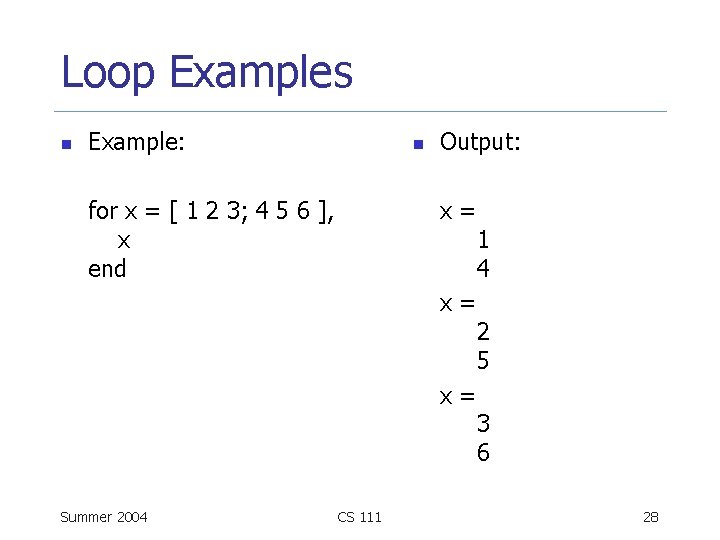 Loop Examples

Example:

for x = [ 1 2 3; 4 5 6 ],
x
end

Output:

x =
1
4
x =
2
5
x =
3
6

Summer 2004

CS 111

28